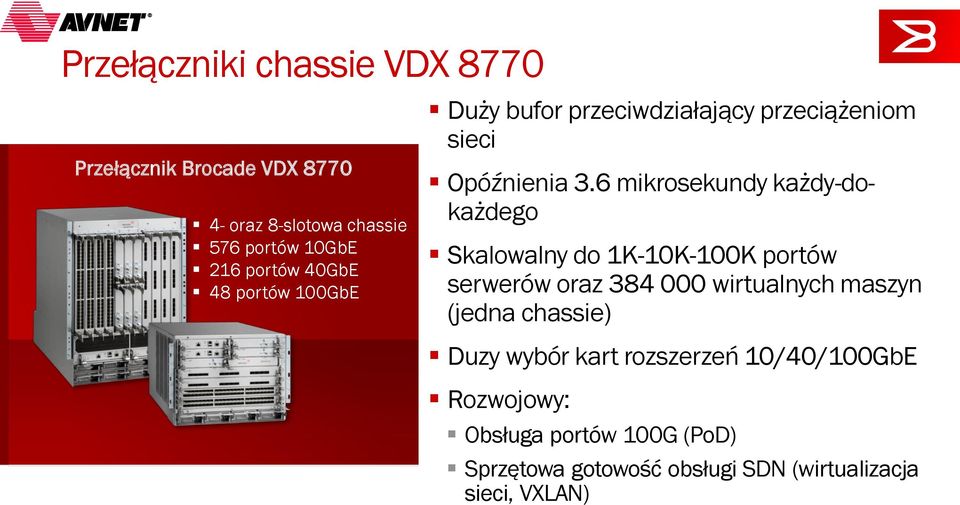 AVNET®

Przełączniki chassie VDX 8770

Przełącznik Brocade VDX 8770

- 4- oraz 8-slotowa chassie
- 576 portów 10GbE
- 216 portów 40GbE
- 48 portów 100GbE

- Duży bufor przeciwdziałający przeciążeniom sieci
- Opóźnienia 3.6 mikrosekundy każdy-do-każdego
- Skalowalny do 1K-10K-100K portów serwerów oraz 384 000 wirtualnych maszyn (jedna chassie)
- Duzy wybór kart rozszerzeń 10/40/100GbE
- Rozwojowy:
  - Obsługa portów 100G (PoD)
  - Sprzętowa gotowość obsługi SDN (wirtualizacja sieci, VXLAN)